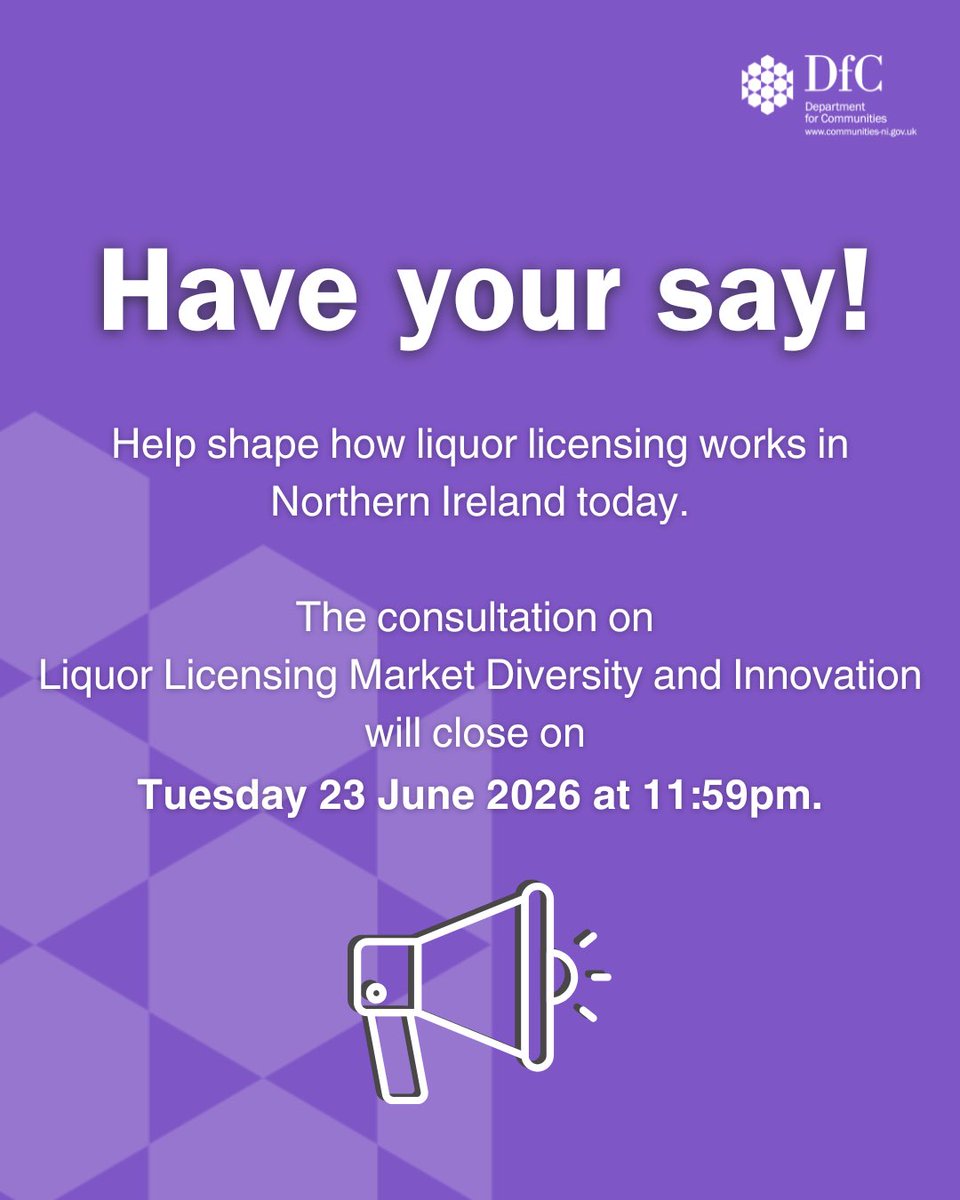 DfC
Department for Communities
www.communities-ni.gov.uk

Have your say!

Help shape how liquor licensing works in Northern Ireland today.

The consultation on Liquor Licensing Market Diversity and Innovation will close on
Tuesday 23 June 2026 at 11:59pm.